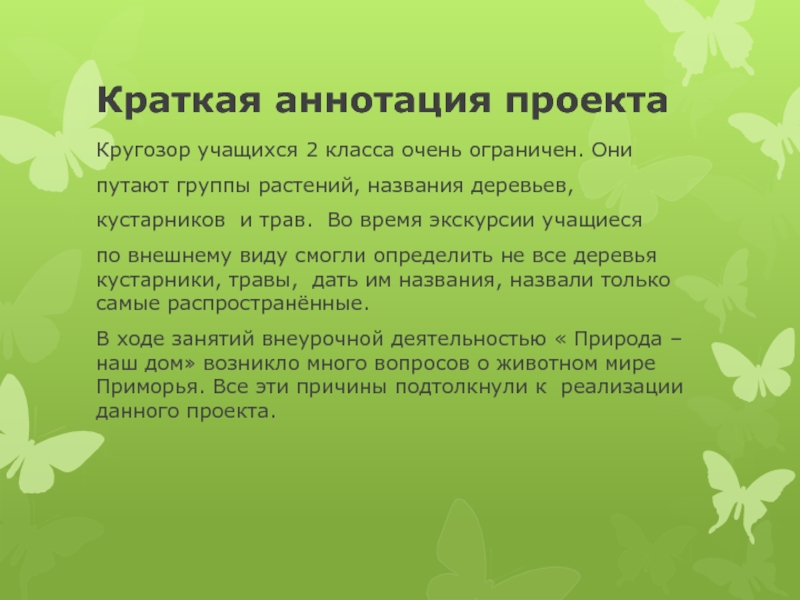 Краткая аннотация проекта

Кругозор учащихся 2 класса очень ограничен. Они путают группы растений, названия деревьев, кустарников и трав. Во время экскурсии учащиеся по внешнему виду смогли определить не все деревья кустарники, травы, дать им названия, назвали только самые распространённые.

В ходе занятий внеурочной деятельностью « Природа – наш дом» возникло много вопросов о животном мире Приморья. Все эти причины подтолкнули к реализации данного проекта.